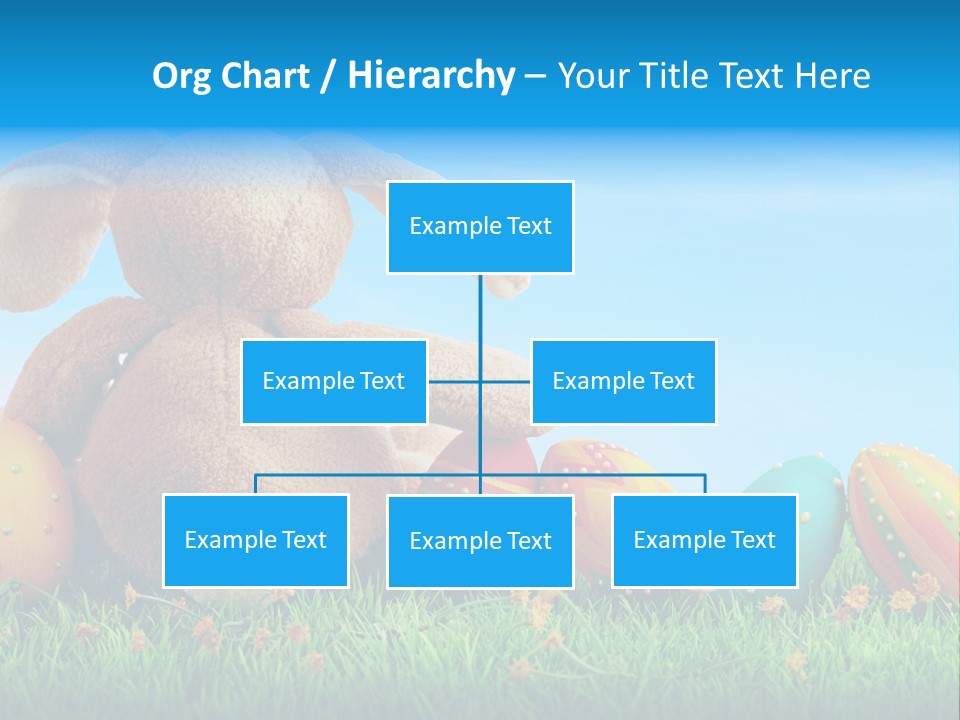 Org Chart / Hierarchy – Your Title Text Here

Example Text

Example Text

Example Text

Example Text

Example Text

Example Text